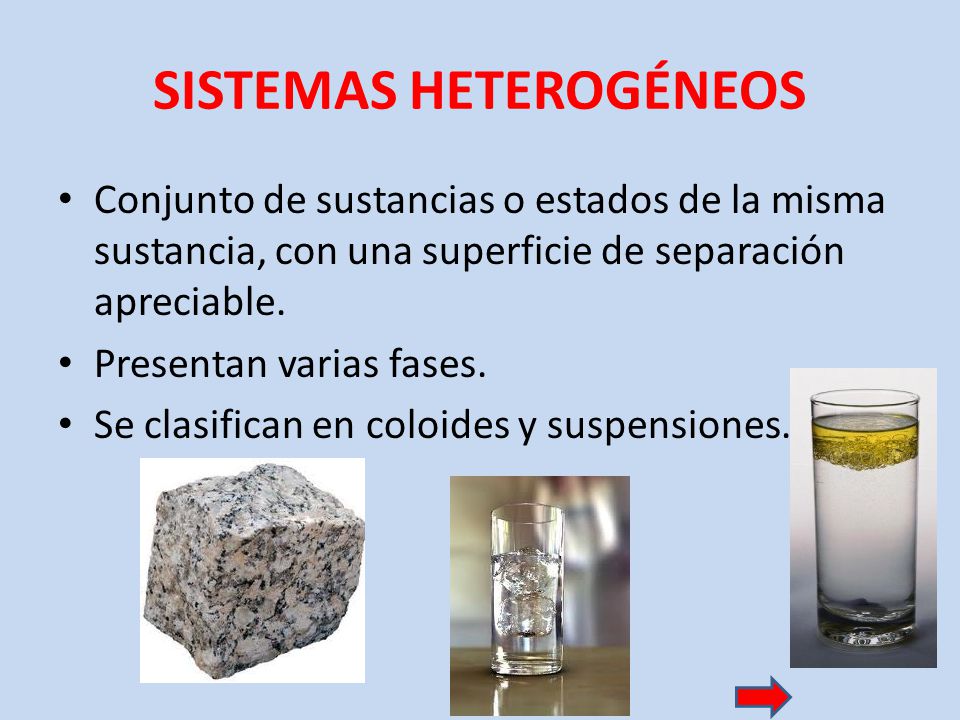 SISTEMAS HETEROGÉNEOS

• Conjunto de sustancias o estados de la misma sustancia, con una superficie de separación apreciable.

• Presentan varias fases.

• Se clasifican en coloides y suspensiones.